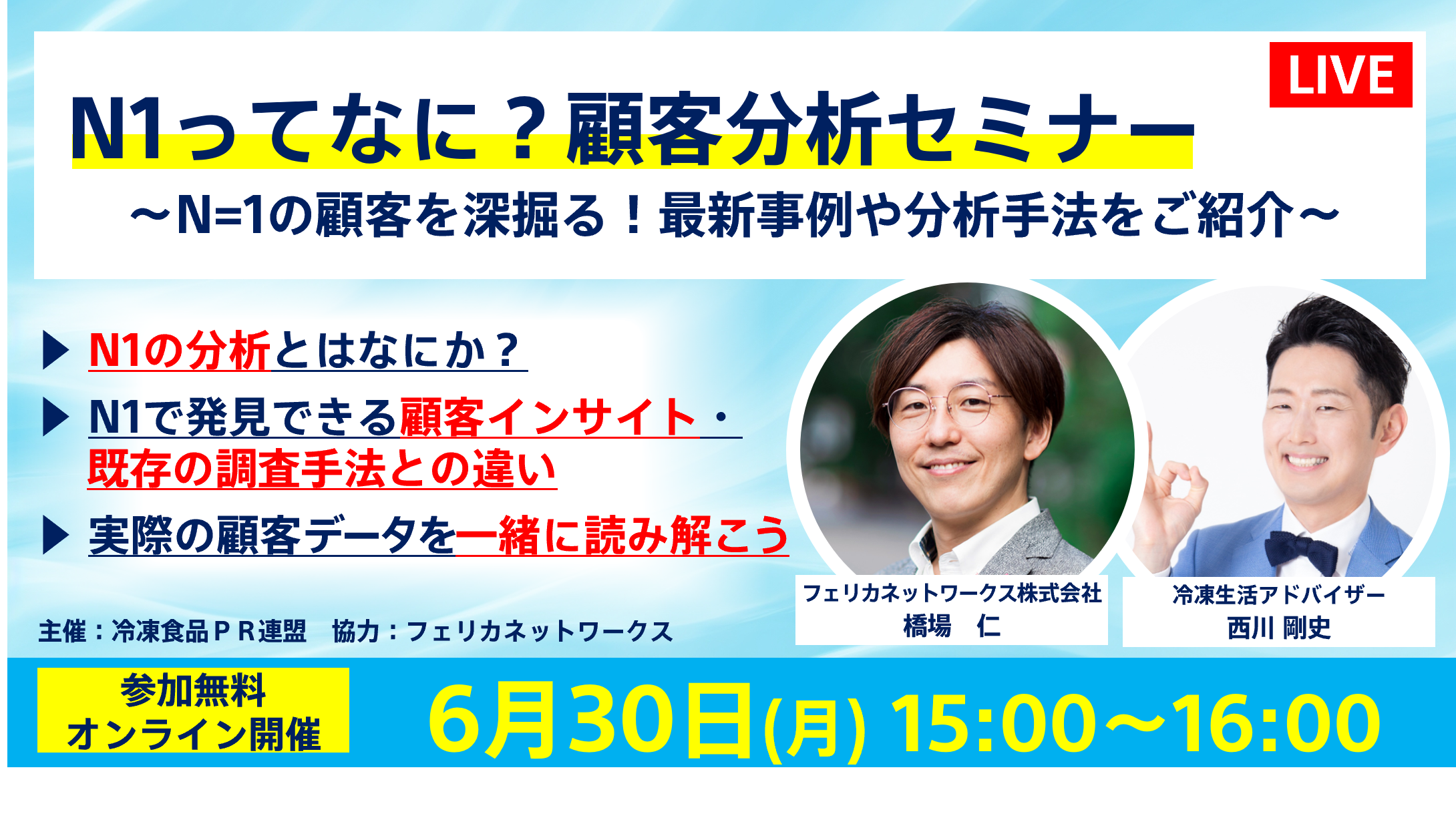 LIVE

N1ってなに？顧客分析セミナー

～N=1の顧客を深掘る！最新事例や分析手法をご紹介～

▶ N1の分析とはなにか？

▶ N1で発見できる顧客インサイト・既存の調査手法との違い

▶ 実際の顧客データを一緒に読み解こう

フェリカネットワークス株式会社
橋場　仁

冷凍生活アドバイザー
西川 剛史

主催：冷凍食品ＰＲ連盟　協力：フェリカネットワークス

参加無料
オンライン開催

6月30日(月) 15:00～16:00